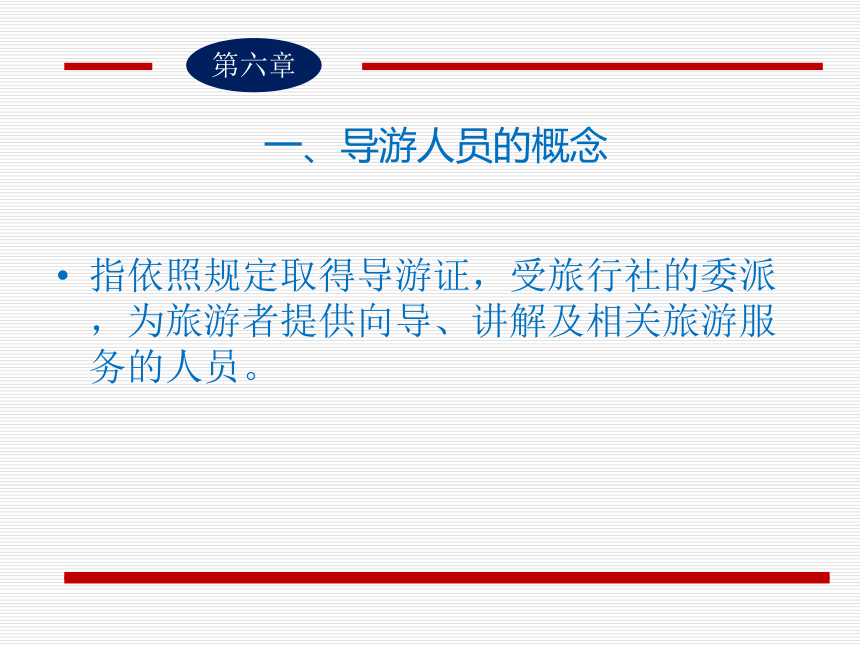 第六章

一、导游人员的概念

• 指依照规定取得导游证，受旅行社的委派，为旅游者提供向导、讲解及相关旅游服务的人员。